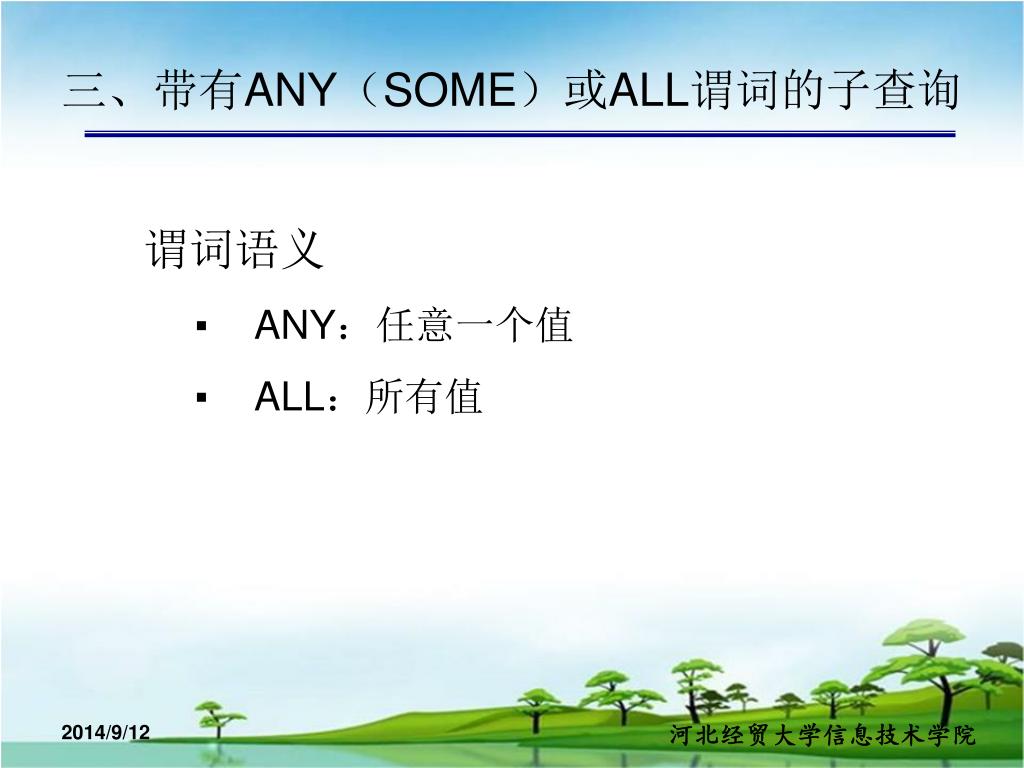 三、带有ANY（SOME）或ALL谓词的子查询

谓词语义

▪ ANY：任意一个值

▪ ALL：所有值

2014/9/12

河北经贸大学信息技术学院